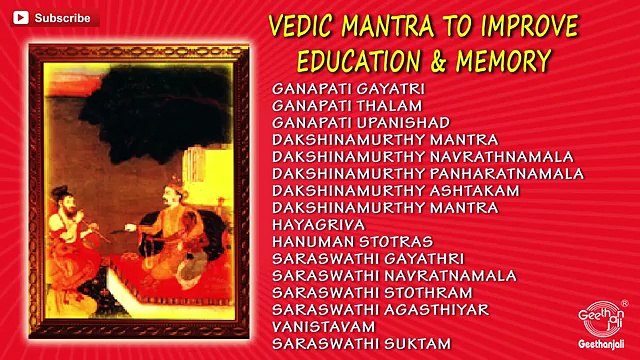 Subscribe

VEDIC MANTRA TO IMPROVE EDUCATION & MEMORY

GANAPATI GAYATRI
GANAPATI THALAM
GANAPATI UPANISHAD
DAKSHINAMURTHY MANTRA
DAKSHINAMURTHY NAVRATHNAMALA
DAKSHINAMURTHY PANHARATNAMALA
DAKSHINAMURTHY ASHTAKAM
DAKSHINAMURTHY MANTRA
HAYAGRIVA
HANUMAN STOTRAS
SARASWATHI GAYATHRI
SARASWATHI NAVRATNAMALA
SARASWATHI STOTHRAM
SARASWATHI AGASTHIYAR
VANISTAVAM
SARASWATHI SUKTAM

Geethanjali ®
Geethanjali